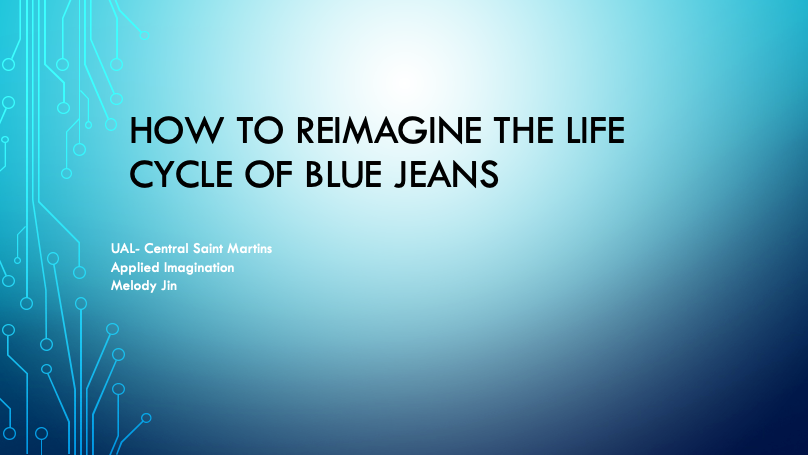 HOW TO REIMAGINE THE LIFE CYCLE OF BLUE JEANS

UAL- Central Saint Martins
Applied Imagination
Melody Jin